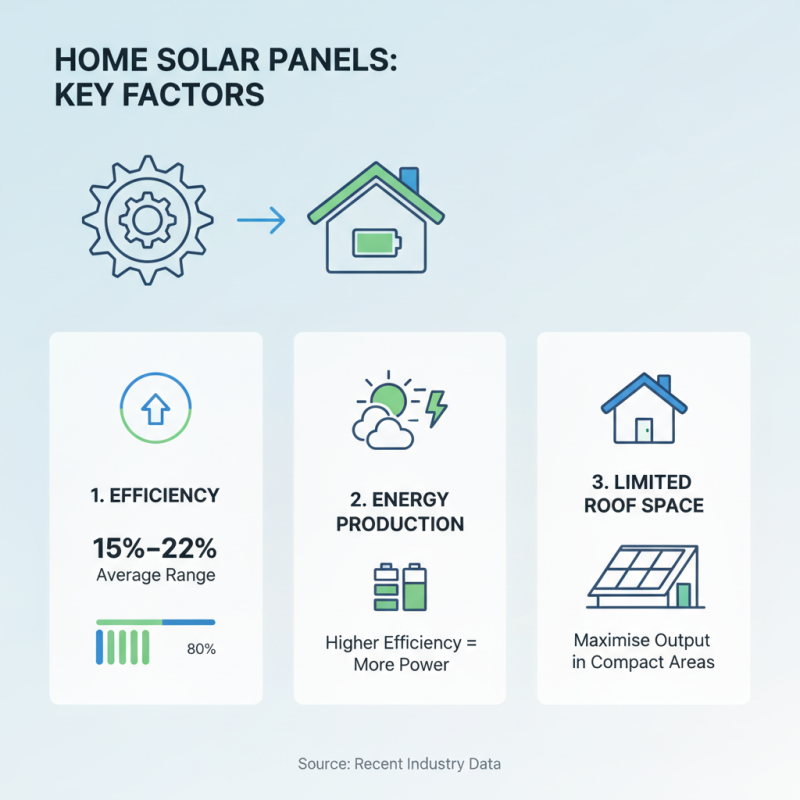 HOME SOLAR PANELS: KEY FACTORS

1. EFFICIENCY

15%–22%
Average Range

80%

2. ENERGY PRODUCTION

Higher Efficiency = More Power

3. LIMITED ROOF SPACE

Maximise Output in Compact Areas

Source: Recent Industry Data